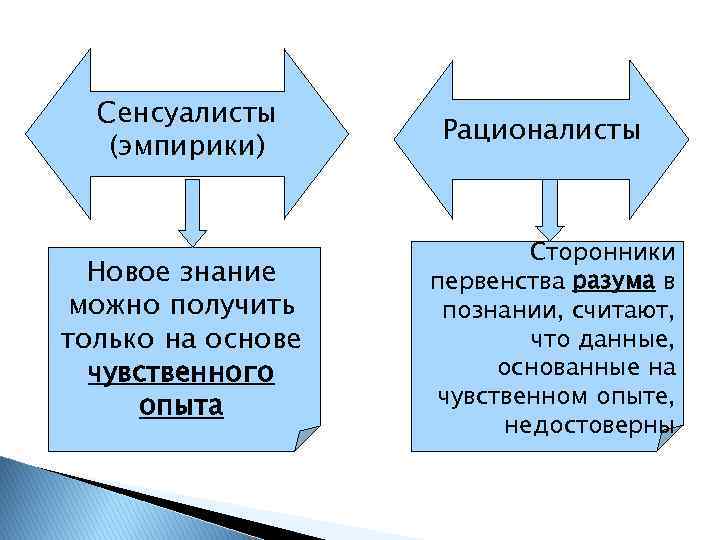 Сенсуалисты (эмпирики)

Новое знание можно получить только на основе чувственного опыта

Рационалисты

Сторонники первенства разума в познании, считают, что данные, основанные на чувственном опыте, недостоверны